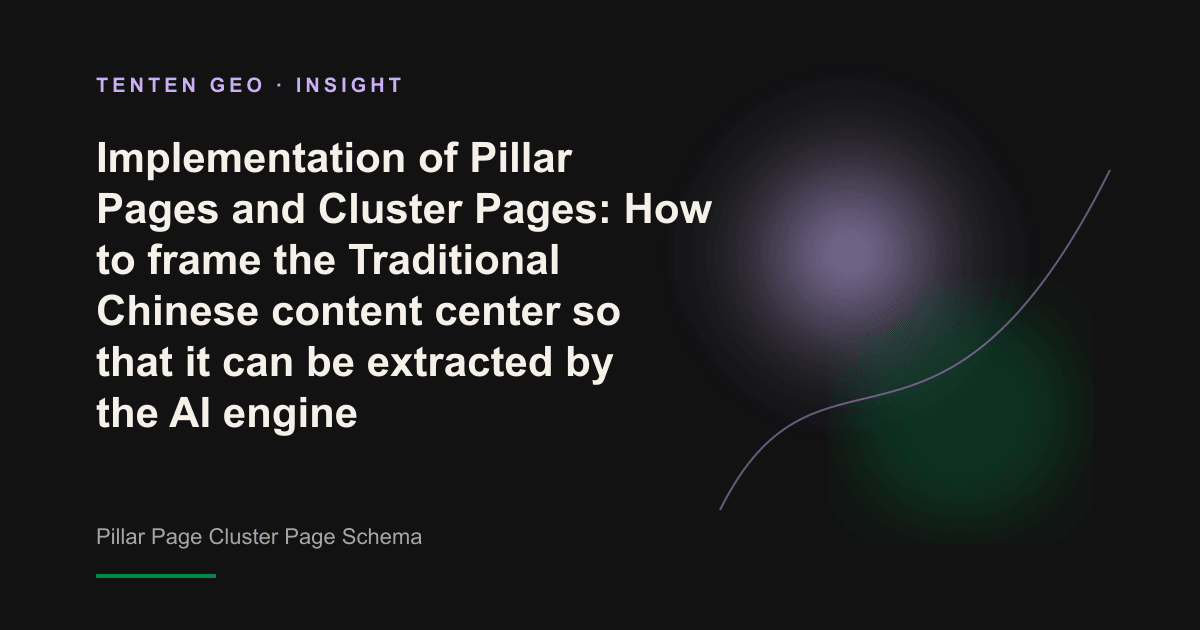 TENTEN GEO · INSIGHT

Implementation of Pillar Pages and Cluster Pages: How to frame the Traditional Chinese content center so that it can be extracted by the AI engine

Pillar Page Cluster Page Schema